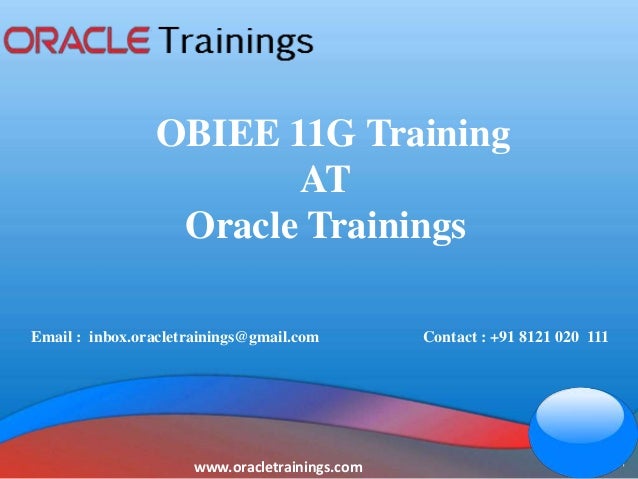 ORACLE Trainings

OBIEE 11G Training
AT
Oracle Trainings

Email : inbox.oracletrainings@gmail.com

Contact : +91 8121 020 111

www.oracletrainings.com